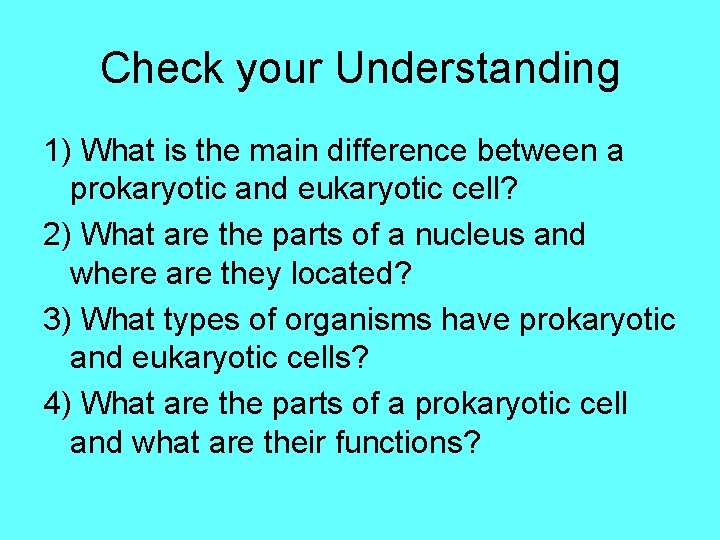 Check your Understanding

1) What is the main difference between a prokaryotic and eukaryotic cell?

2) What are the parts of a nucleus and where are they located?

3) What types of organisms have prokaryotic and eukaryotic cells?

4) What are the parts of a prokaryotic cell and what are their functions?